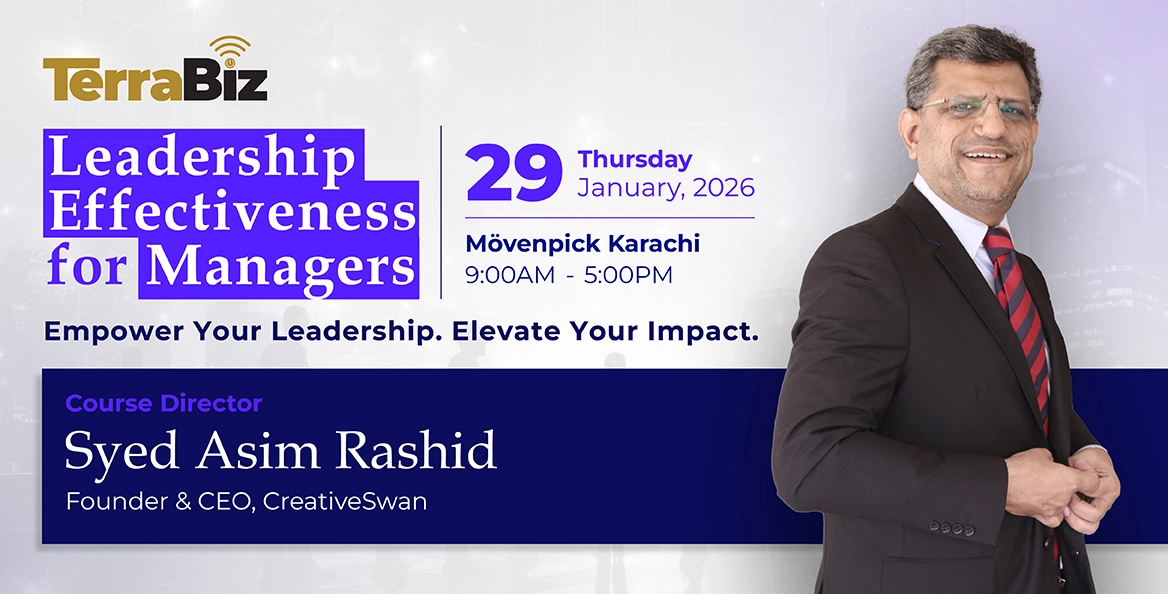 TerraBiz

Leadership Effectiveness for Managers

29 Thursday January, 2026

Mövenpick Karachi
9:00AM - 5:00PM

Empower Your Leadership. Elevate Your Impact.

Course Director
Syed Asim Rashid
Founder & CEO, CreativeSwan